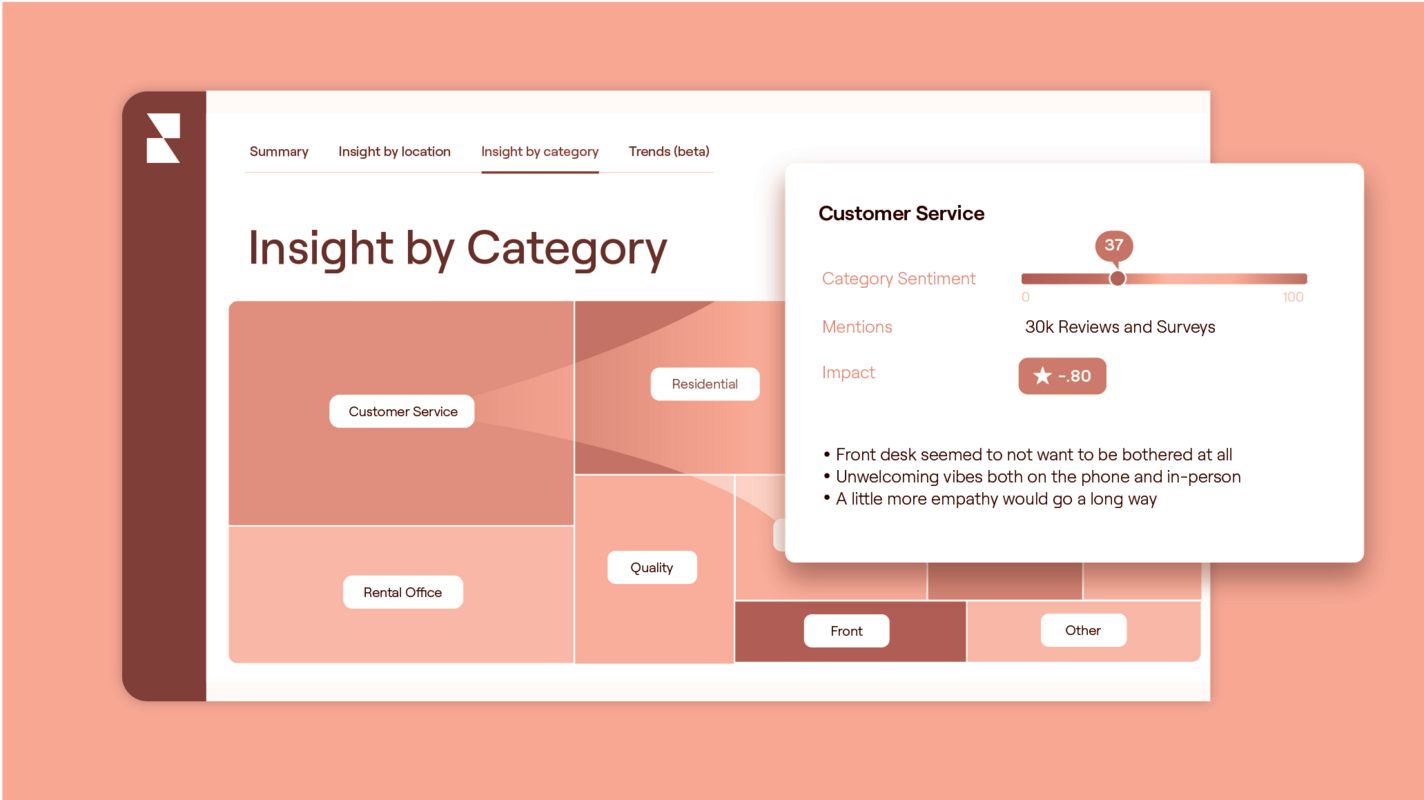 Summary Insight by location Insight by category Trends (beta)

Insight by Category

Customer Service
Residential
Rental Office
Quality
Front
Other

Customer Service

Category Sentiment 37 0 100

Mentions 30k Reviews and Surveys

Impact ★ -.80

• Front desk seemed to not want to be bothered at all
• Unwelcoming vibes both on the phone and in-person
• A little more empathy would go a long way